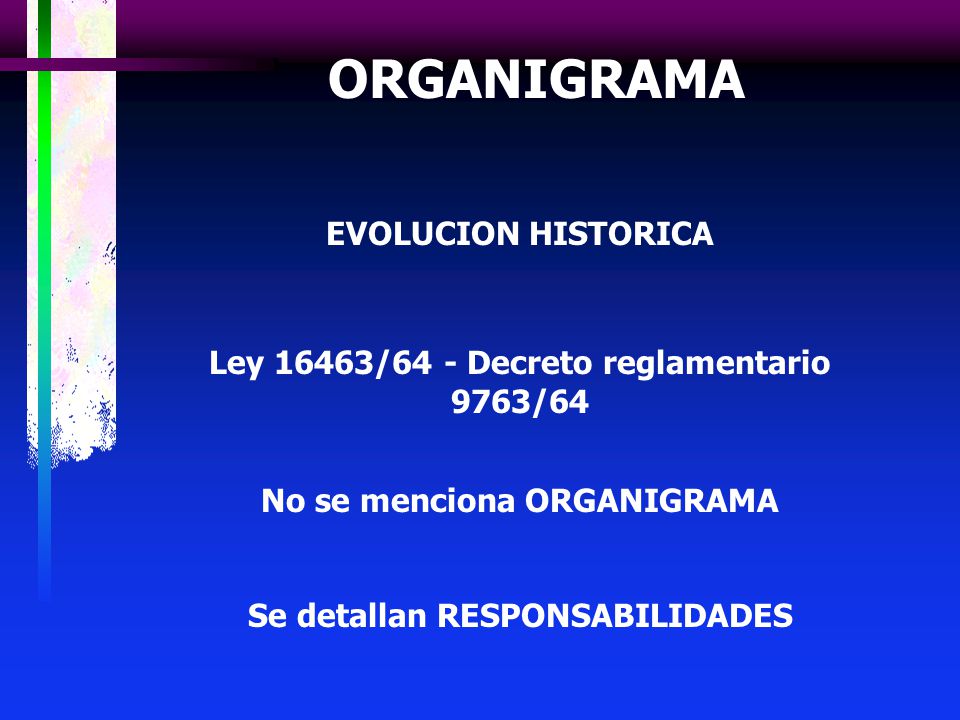 ORGANIGRAMA

EVOLUCION HISTORICA

Ley 16463/64 - Decreto reglamentario 9763/64

No se menciona ORGANIGRAMA

Se detallan RESPONSABILIDADES